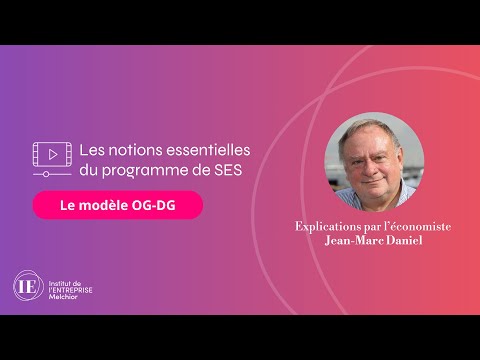 Les notions essentielles du programme de SES

Le modèle OG-DG

Explications par l'économiste
Jean-Marc Daniel

IE
Institut de l'ENTREPRISE
Melchior